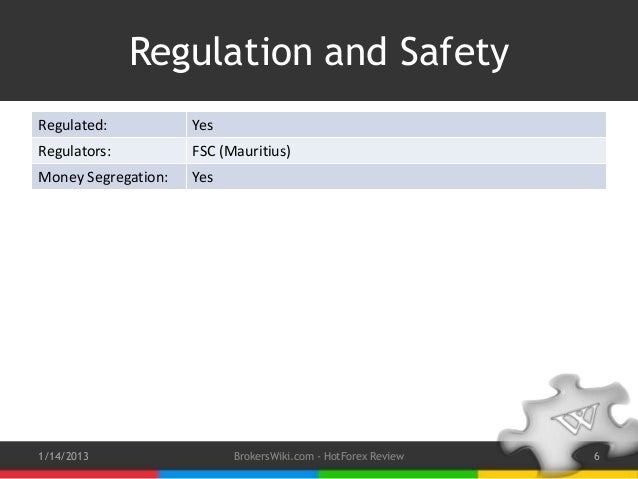 Regulation and Safety

| Regulated: | Yes |
|---|---|
| Regulators: | FSC (Mauritius) |
| Money Segregation: | Yes |

W

1/14/2013

BrokersWiki.com - HotForex Review

6